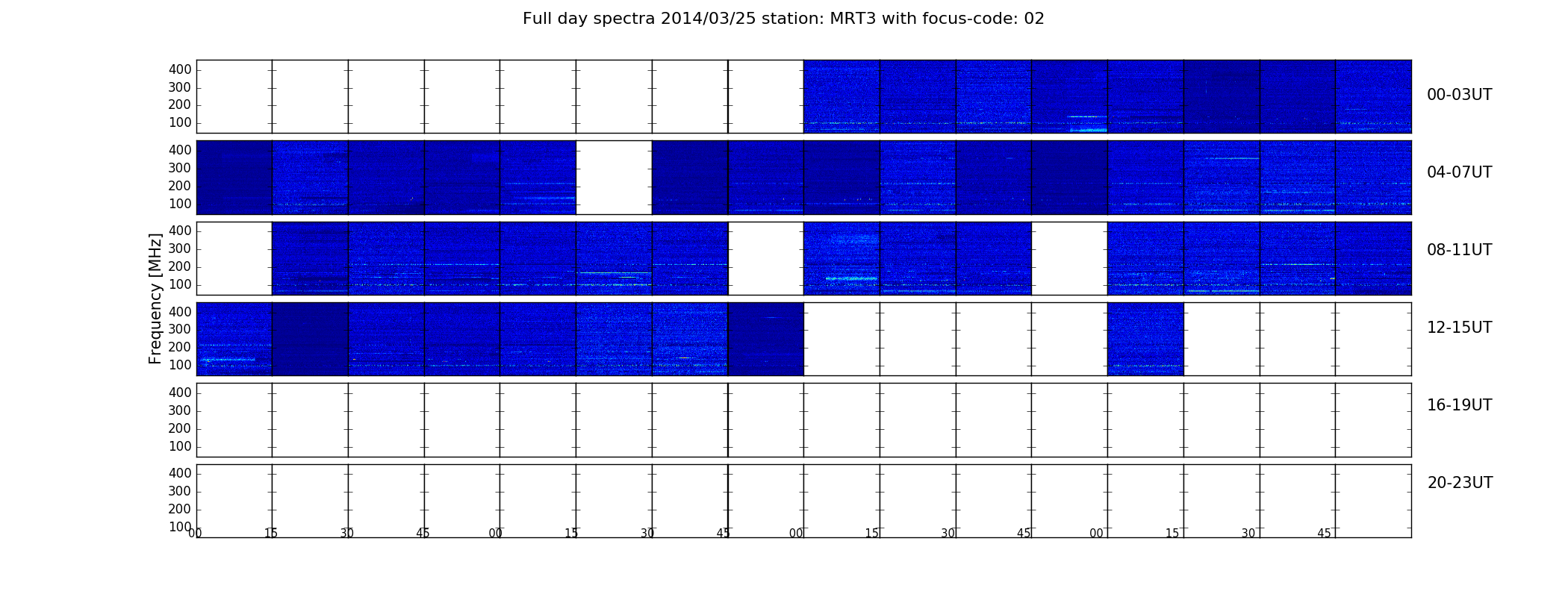 Full day spectra 2014/03/25 station: MRT3 with focus-code: 02

Frequency [MHz]

400
300
200
100
00-03UT

400
300
200
100
04-07UT

400
300
200
100
08-11UT

400
300
200
100
12-15UT

400
300
200
100
16-19UT

400
300
200
100
20-23UT

00 15 30 45 00 15 30 45 00 15 30 45 00 15 30 45